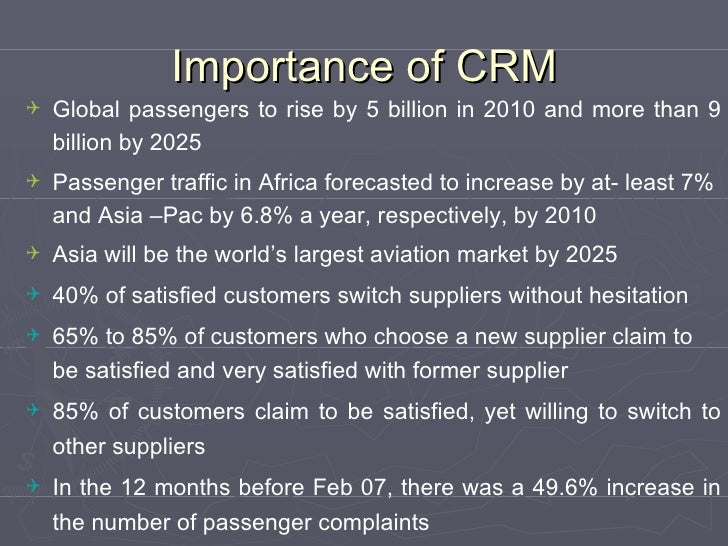 Importance of CRM

Global passengers to rise by 5 billion in 2010 and more than 9 billion by 2025

Passenger traffic in Africa forecasted to increase by at- least 7% and Asia –Pac by 6.8% a year, respectively, by 2010

Asia will be the world's largest aviation market by 2025

40% of satisfied customers switch suppliers without hesitation

65% to 85% of customers who choose a new supplier claim to be satisfied and very satisfied with former supplier

85% of customers claim to be satisfied, yet willing to switch to other suppliers

In the 12 months before Feb 07, there was a 49.6% increase in the number of passenger complaints